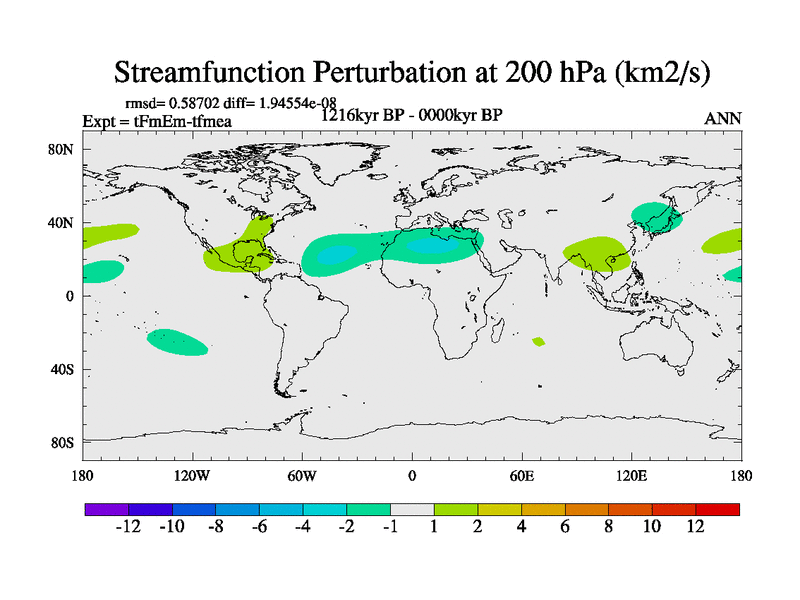 Streamfunction Perturbation at 200 hPa (km2/s)

rmsd= 0.58702 diff= 1.94554e-08
Expt = tFmEm-tfmea
1216kyr BP - 0000kyr BP
ANN

80N
40N
0
40S
80S

180
120W
60W
0
60E
120E
180

-12 -10 -8 -6 -4 -2 -1 1 2 4 6 8 10 12